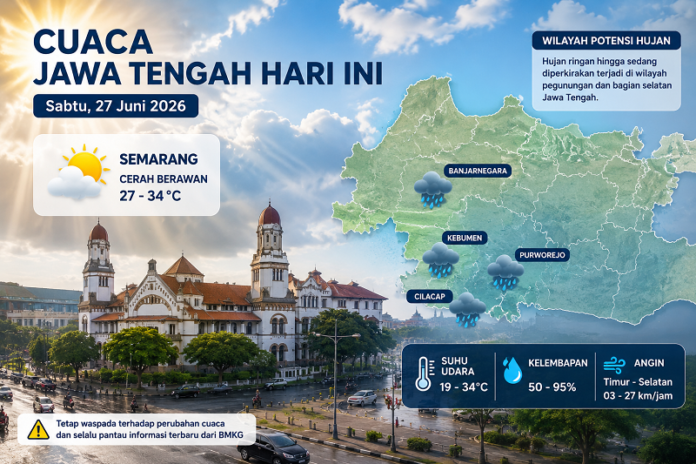 CUACA
JAWA TENGAH HARI INI

Sabtu, 27 Juni 2026

SEMARANG
CERAH BERAWAN
27 - 34 °C

WILAYAH POTENSI HUJAN

Hujan ringan hingga sedang diperkirakan terjadi di wilayah pegunungan dan bagian selatan Jawa Tengah.

BANJARNEGARA

KEBUMEN

PURWOREJO

CILACAP

SUHU UDARA
19 - 34°C

KELEMBAPAN
50 - 95%

ANGIN
Timur - Selatan
03 - 27 km/jam

Tetap waspada terhadap perubahan cuaca dan selalu pantau informasi terbaru dari BMKG